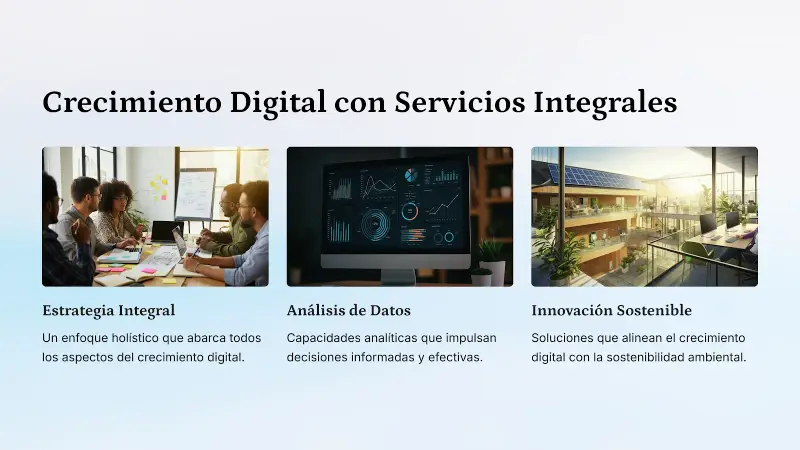 Crecimiento Digital con Servicios Integrales

Estrategia Integral

Un enfoque holístico que abarca todos los aspectos del crecimiento digital.

Análisis de Datos

Capacidades analíticas que impulsan decisiones informadas y efectivas.

Innovación Sostenible

Soluciones que alinean el crecimiento digital con la sostenibilidad ambiental.